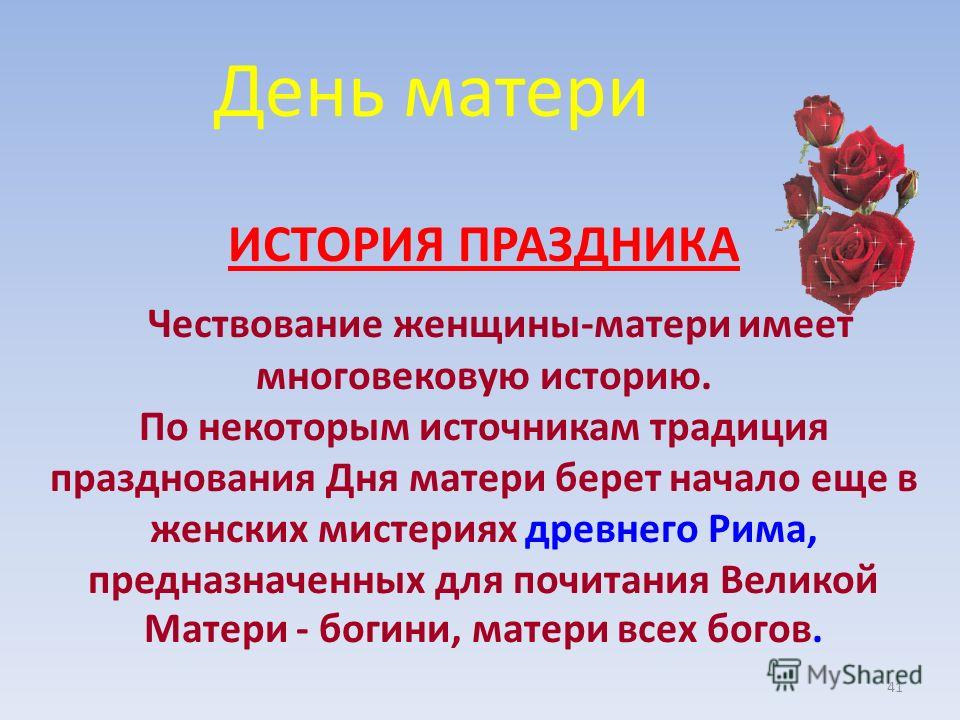 День матери

ИСТОРИЯ ПРАЗДНИКА

Чествование женщины-матери имеет многовековую историю.
По некоторым источникам традиция празднования Дня матери берет начало еще в женских мистериях древнего Рима, предназначенных для почитания Великой Матери - богини, матери всех богов.

MyShared

41